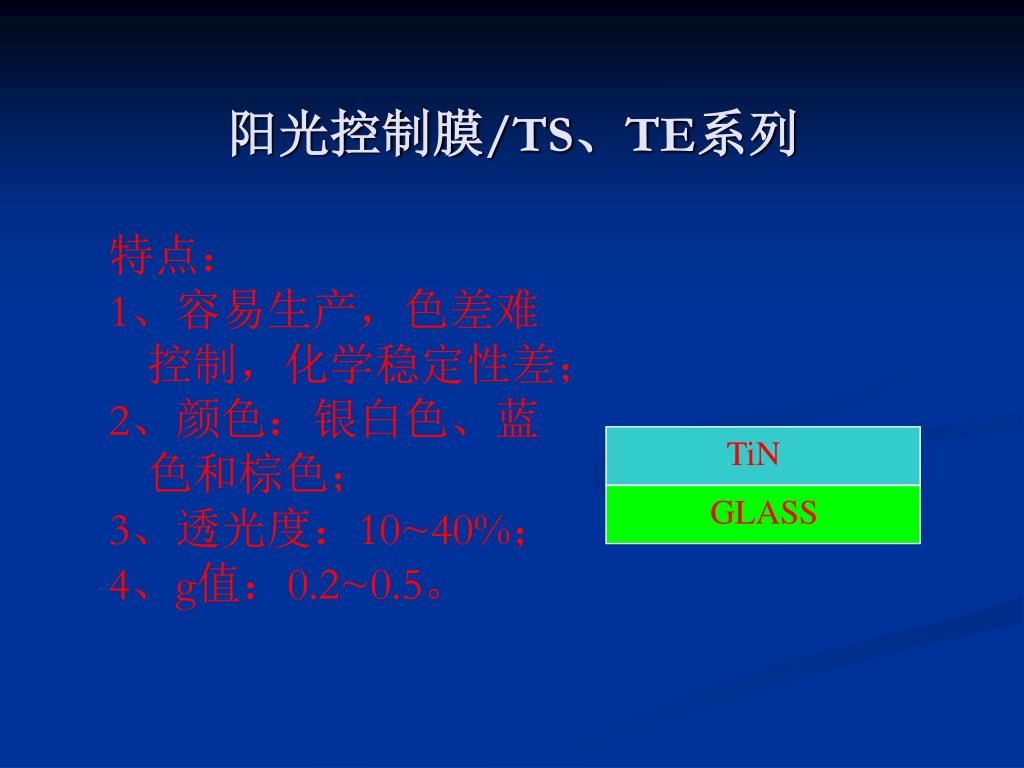 阳光控制膜/TS、TE系列

特点：
1、容易生产，色差难控制，化学稳定性差；
2、颜色：银白色、蓝色和棕色；
3、透光度：10~40%；
4、g值：0.2~0.5。

TiN

GLASS